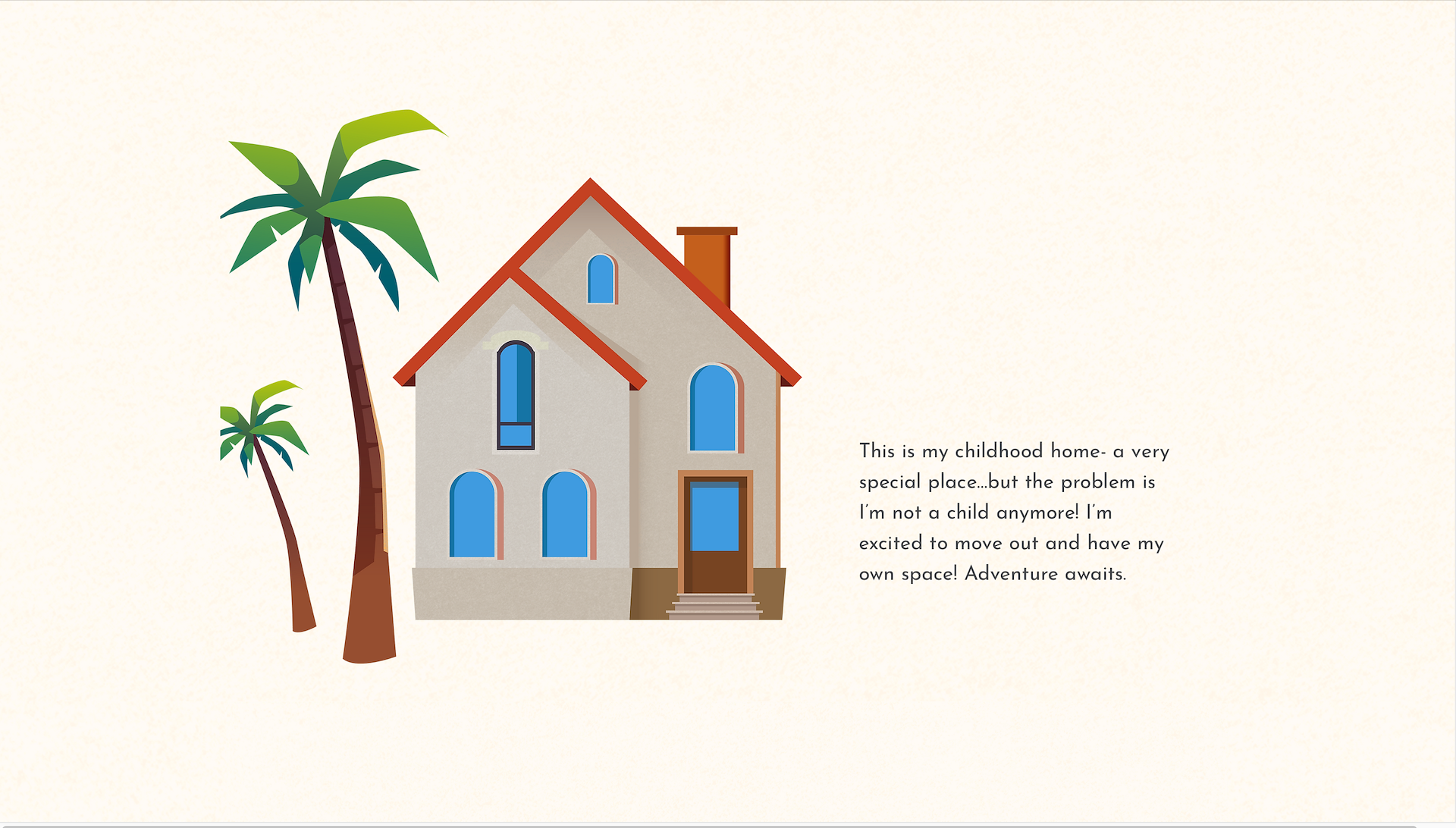 This is my childhood home- a very special place...but the problem is I'm not a child anymore! I'm excited to move out and have my own space! Adventure awaits.